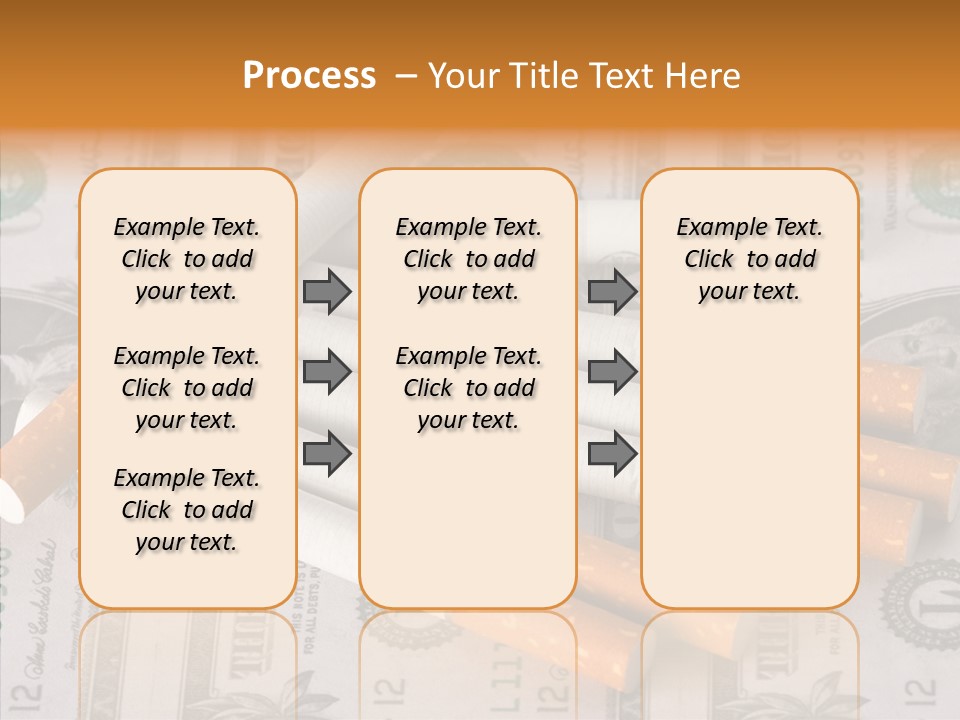 Process – Your Title Text Here

Example Text. Click to add your text.

Example Text. Click to add your text.

Example Text. Click to add your text.

Example Text. Click to add your text.

Example Text. Click to add your text.

Example Text. Click to add your text.